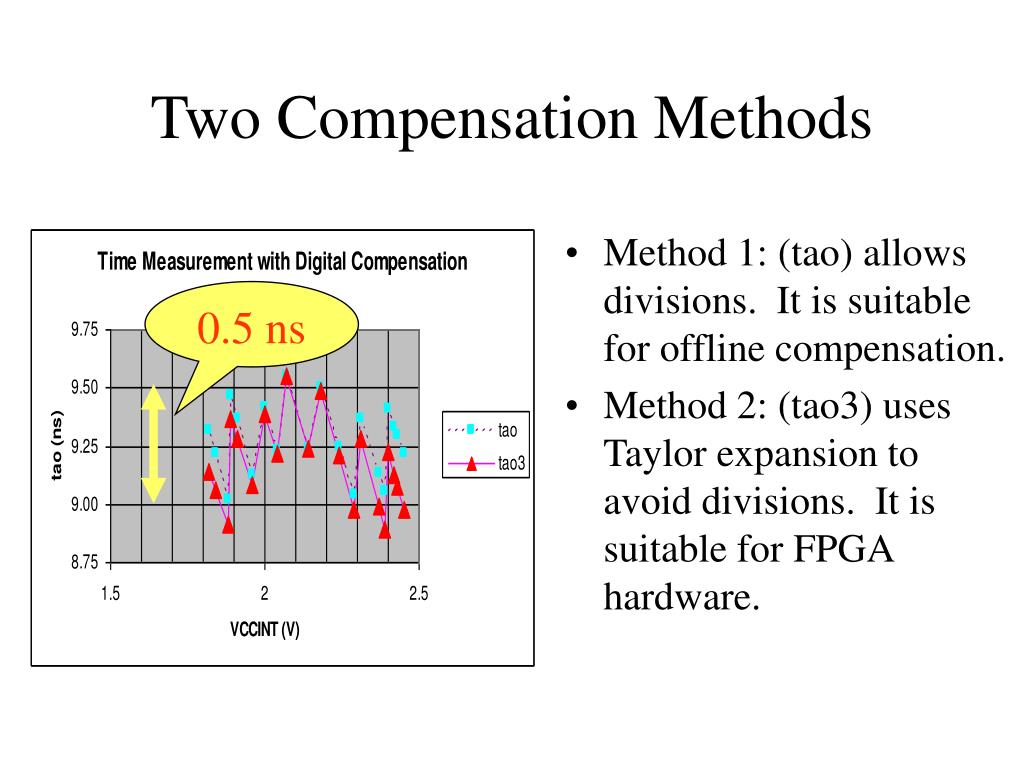 Two Compensation Methods

Time Measurement with Digital Compensation

0.5 ns

9.75
9.50
9.25
9.00
8.75

tao (ns)

1.5
2
2.5

VCCINT (V)

tao
tao3

• Method 1: (tao) allows divisions. It is suitable for offline compensation.
• Method 2: (tao3) uses Taylor expansion to avoid divisions. It is suitable for FPGA hardware.